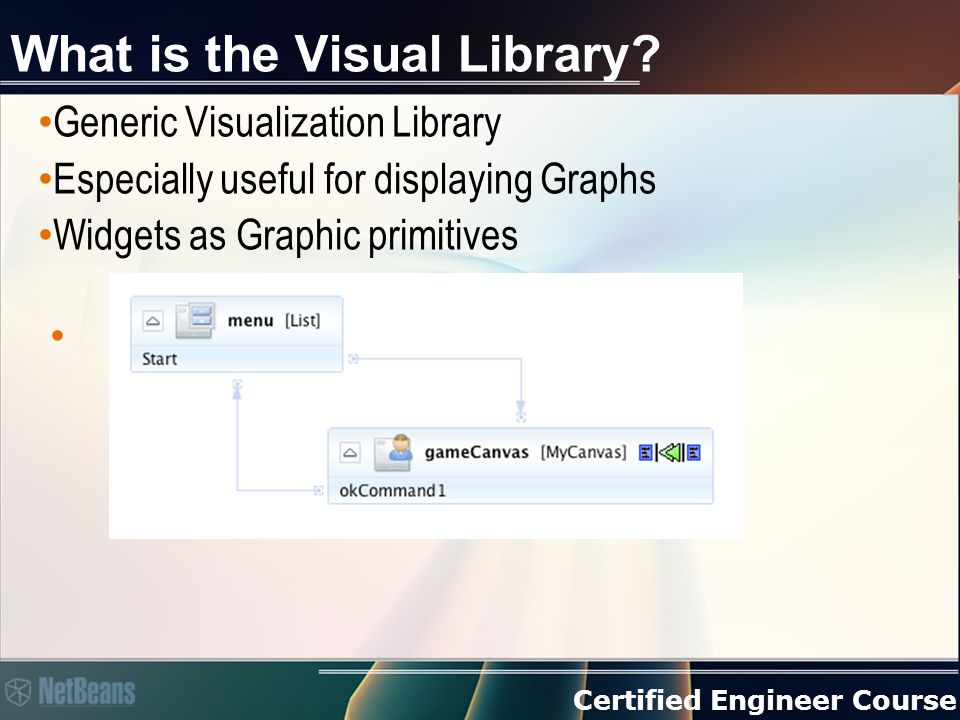 What is the Visual Library?

•Generic Visualization Library
•Especially useful for displaying Graphs
•Widgets as Graphic primitives
•

menu [List]
Start
gameCanvas [MyCanvas]
okCommand1

NetBeans
Certified Engineer Course